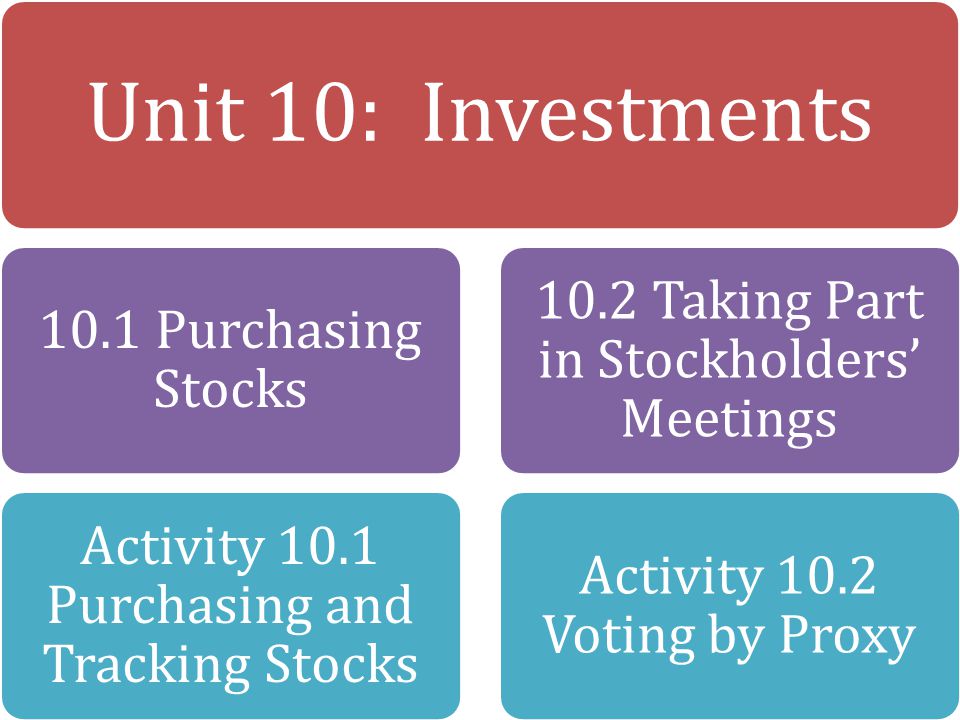 Unit 10: Investments

10.1 Purchasing Stocks

10.2 Taking Part in Stockholders' Meetings

Activity 10.1 Purchasing and Tracking Stocks

Activity 10.2 Voting by Proxy